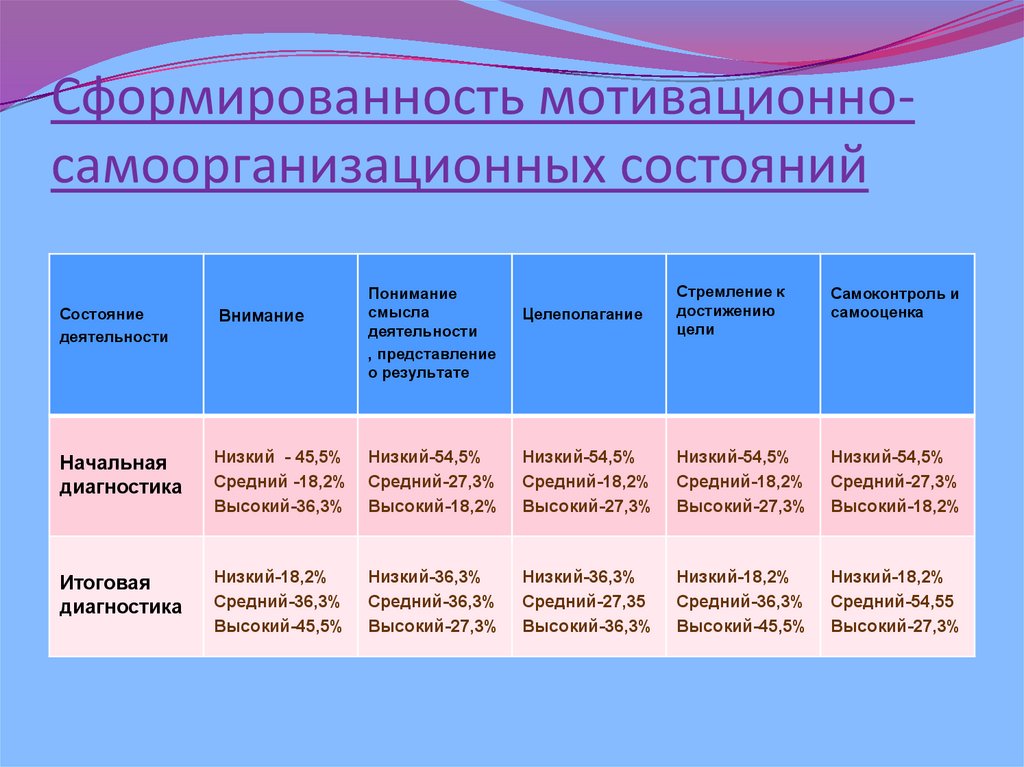 Сформированность мотивационно-самоорганизационных состояний

| Состояние деятельности | Внимание | Понимание смысла деятельности , представление о результате | Целеполагание | Стремление к достижению цели | Самоконтроль и самооценка |
|---|---|---|---|---|---|
| Начальная диагностика | Низкий - 45,5% Средний -18,2% Высокий-36,3% | Низкий-54,5% Средний-27,3% Высокий-18,2% | Низкий-54,5% Средний-18,2% Высокий-27,3% | Низкий-54,5% Средний-18,2% Высокий-27,3% | Низкий-54,5% Средний-27,3% Высокий-18,2% |
| Итоговая диагностика | Низкий-18,2% Средний-36,3% Высокий-45,5% | Низкий-36,3% Средний-36,3% Высокий-27,3% | Низкий-36,3% Средний-27,35 Высокий-36,3% | Низкий-18,2% Средний-36,3% Высокий-45,5% | Низкий-18,2% Средний-54,55 Высокий-27,3% |